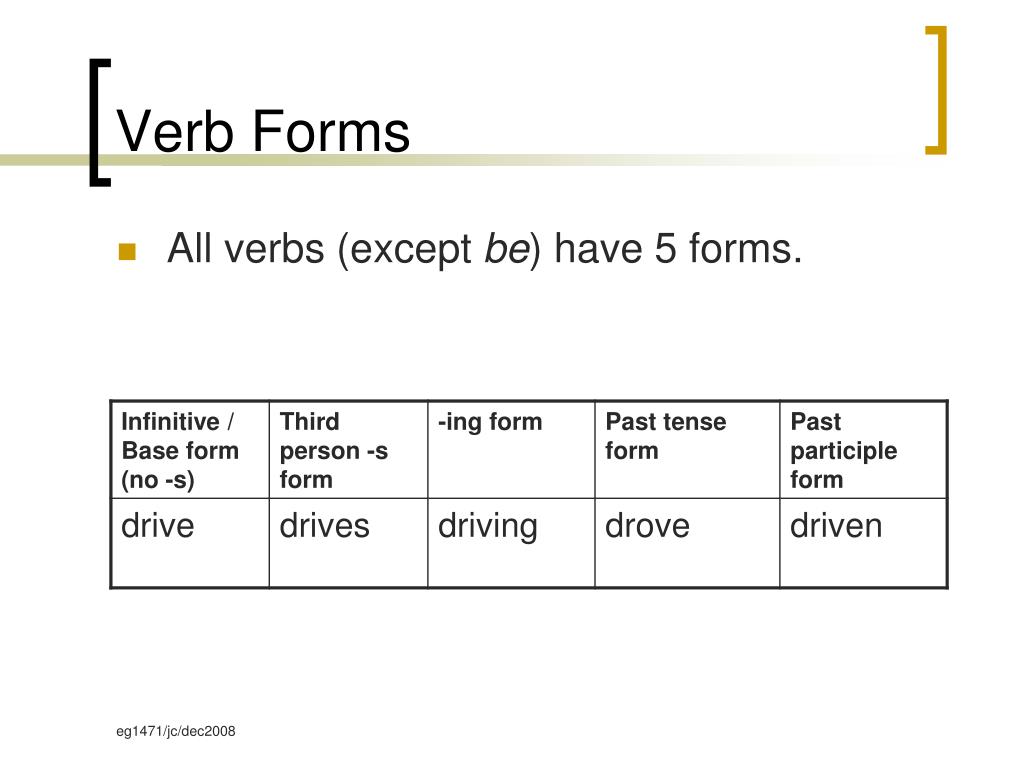 Verb Forms

All verbs (except be) have 5 forms.

| Infinitive / Base form (no -s) | Third person -s form | -ing form | Past tense form | Past participle form |
|---|---|---|---|---|
| drive | drives | driving | drove | driven |

eg1471/jc/dec2008